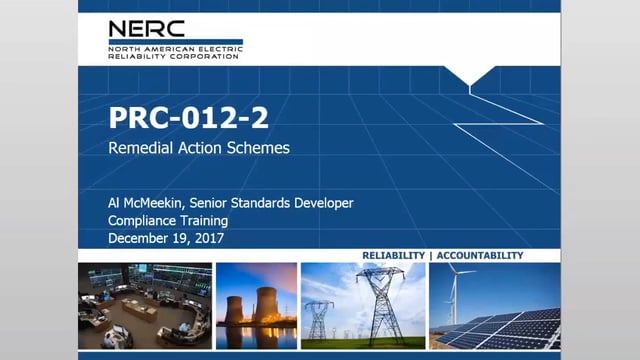 NERC
NORTH AMERICAN ELECTRIC RELIABILITY CORPORATION

PRC-012-2
Remedial Action Schemes

Al McMeekin, Senior Standards Developer
Compliance Training
December 19, 2017

RELIABILITY | ACCOUNTABILITY